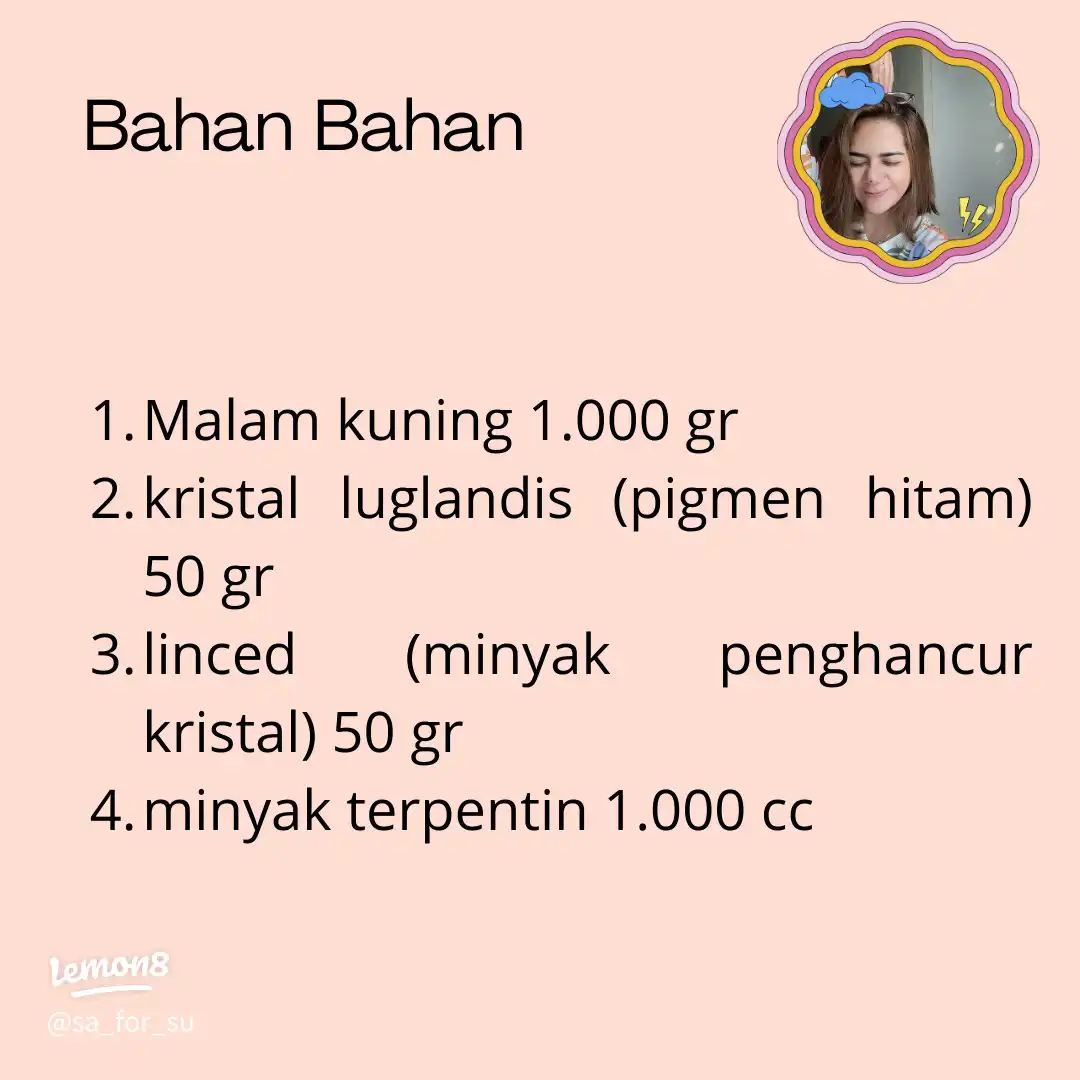 Bahan Bahan

1. Malam kuning 1.000 gr
2. kristal luglandis (pigmen hitam) 50 gr
3. linced (minyak penghancur kristal) 50 gr
4. minyak terpentin 1.000 cc

lemon8
@sa_for_su